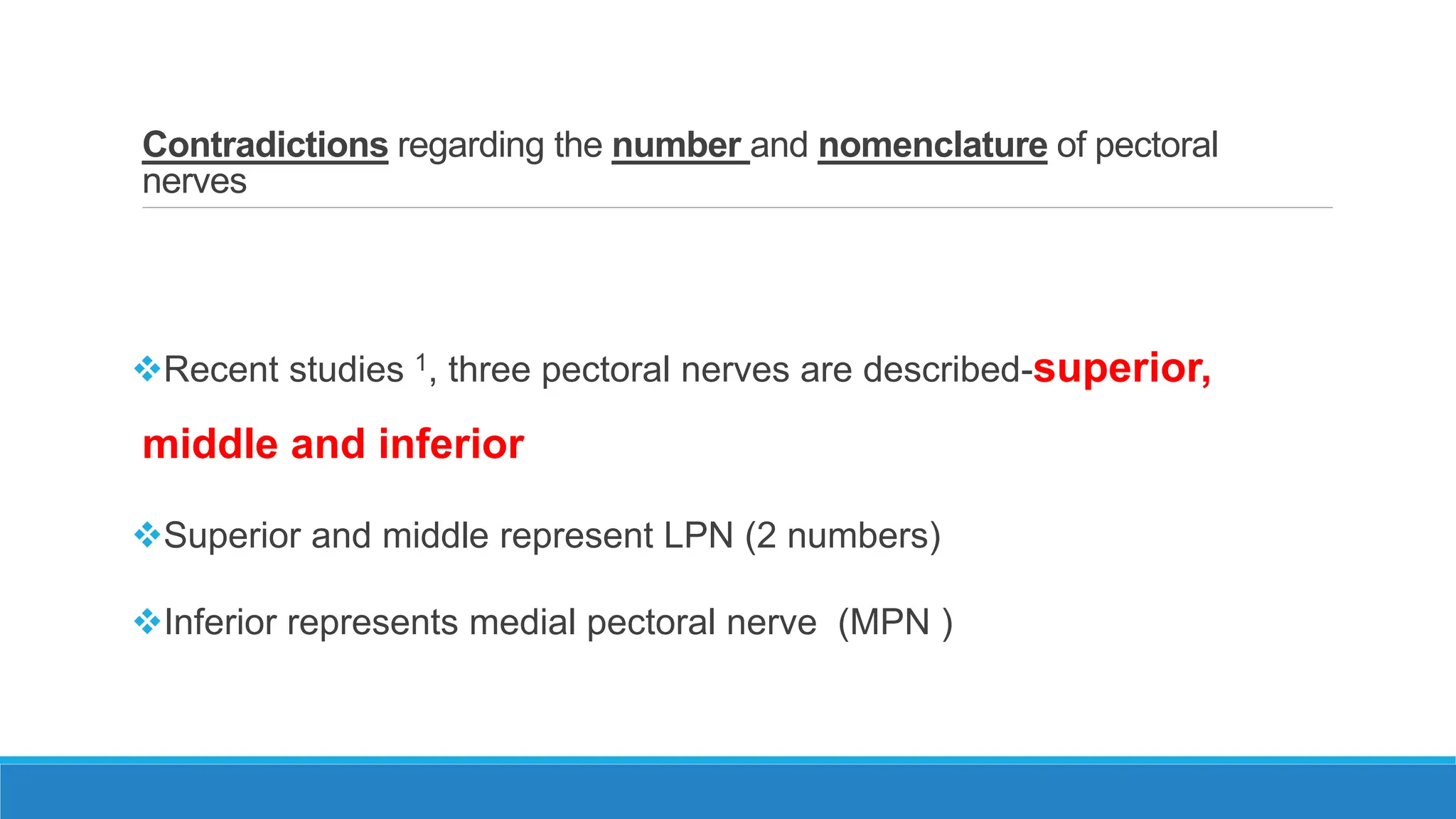 Contradictions regarding the number and nomenclature of pectoral nerves

❖Recent studies $^1$, three pectoral nerves are described-superior, middle and inferior

❖Superior and middle represent LPN (2 numbers)

❖Inferior represents medial pectoral nerve (MPN )